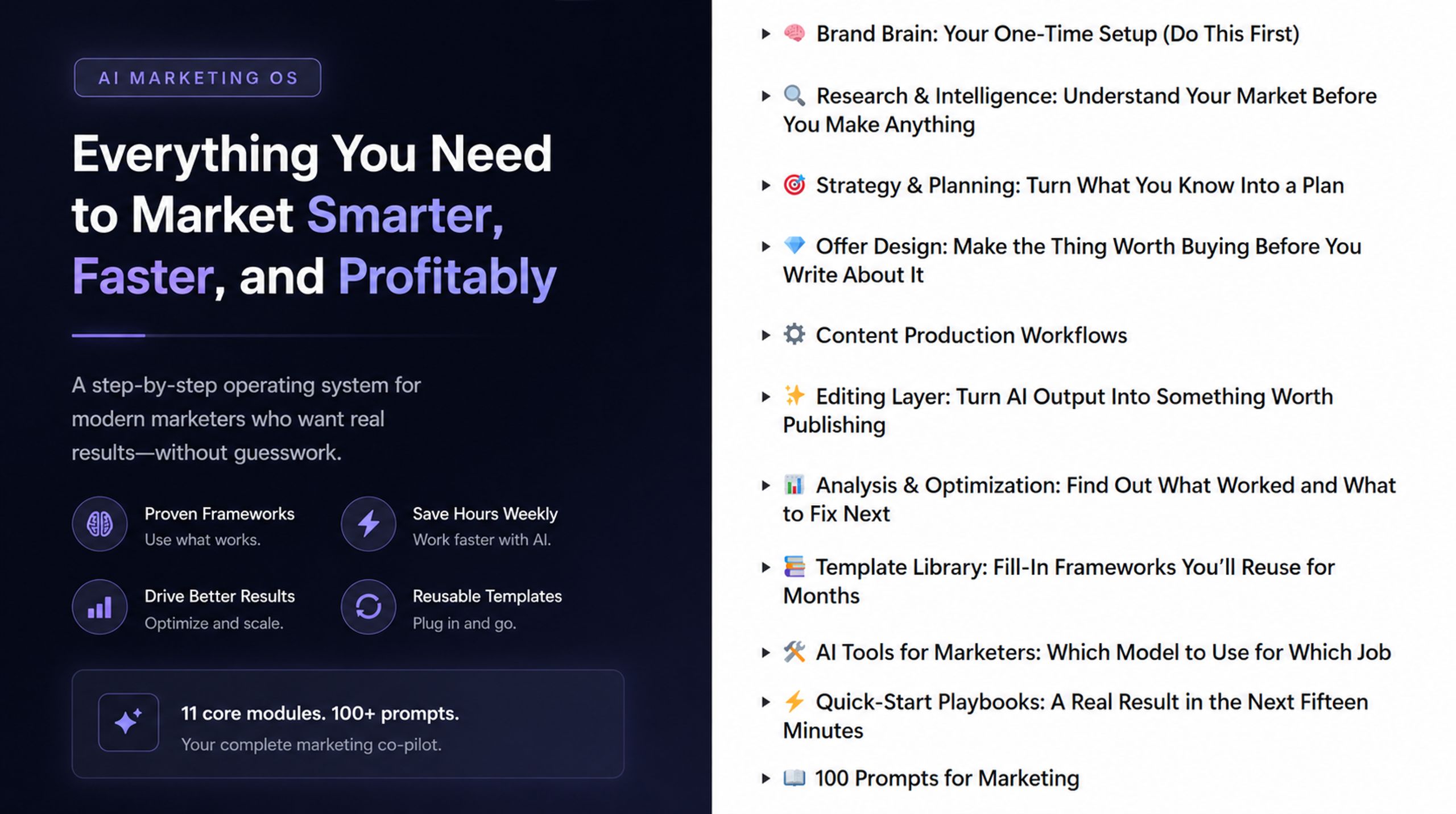 AI MARKETING OS

Everything You Need to Market Smarter, Faster, and Profitably

A step-by-step operating system for modern marketers who want real results—without guesswork.

Proven Frameworks
Use what works.

Save Hours Weekly
Work faster with AI.

Drive Better Results
Optimize and scale.

Reusable Templates
Plug in and go.

11 core modules. 100+ prompts.
Your complete marketing co-pilot.

▸ 🧠 Brand Brain: Your One-Time Setup (Do This First)

▸ 🔍 Research & Intelligence: Understand Your Market Before You Make Anything

▸ 🎯 Strategy & Planning: Turn What You Know Into a Plan

▸ 💎 Offer Design: Make the Thing Worth Buying Before You Write About It

▸ ⚙️ Content Production Workflows

▸ ✨ Editing Layer: Turn AI Output Into Something Worth Publishing

▸ 📊 Analysis & Optimization: Find Out What Worked and What to Fix Next

▸ 📚 Template Library: Fill-In Frameworks You'll Reuse for Months

▸ 🛠️ AI Tools for Marketers: Which Model to Use for Which Job

▸ ⚡ Quick-Start Playbooks: A Real Result in the Next Fifteen Minutes

▸ 📖 100 Prompts for Marketing